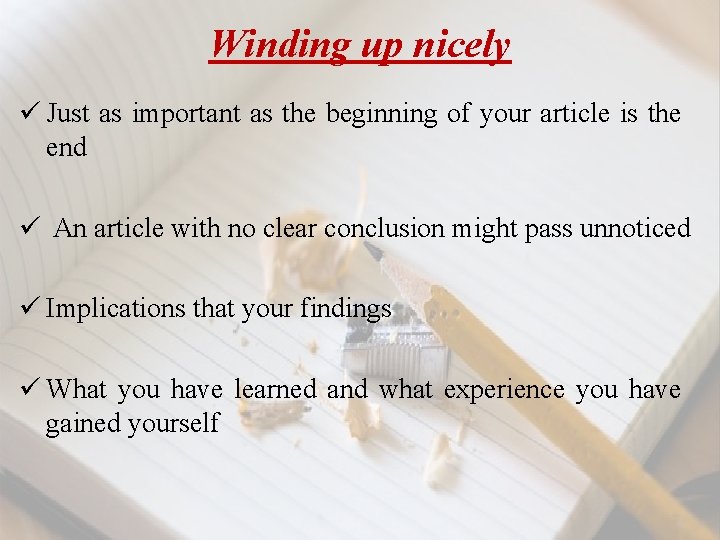 Winding up nicely

✓ Just as important as the beginning of your article is the end

✓ An article with no clear conclusion might pass unnoticed

✓ Implications that your findings

✓ What you have learned and what experience you have gained yourself